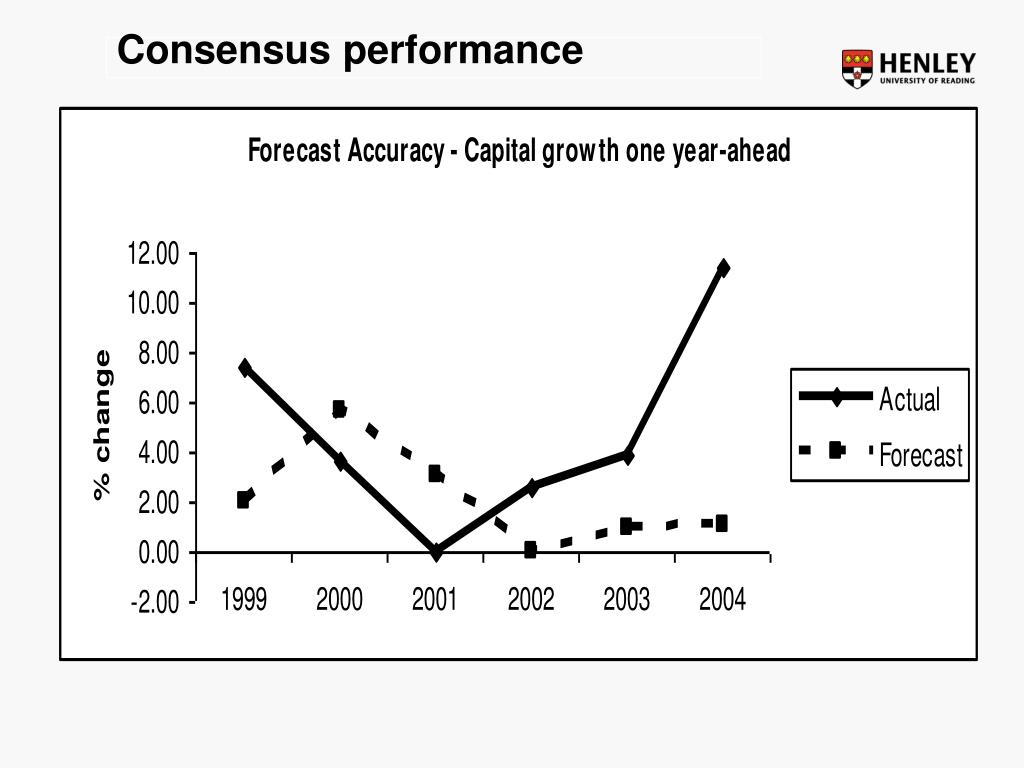 Consensus performance

HENLEY
UNIVERSITY OF READING

Forecast Accuracy - Capital growth one year-ahead

% change

12.00
10.00
8.00
6.00
4.00
2.00
0.00
-2.00

1999 2000 2001 2002 2003 2004

Actual
Forecast